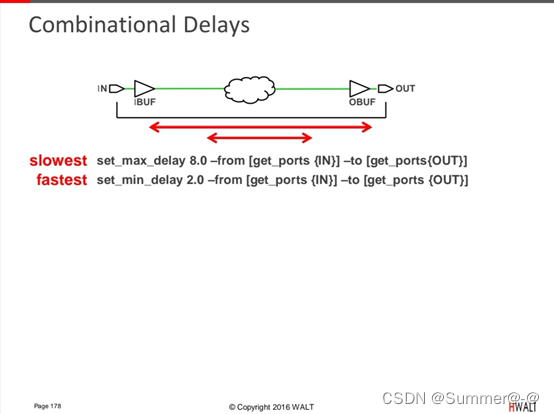 Combinational Delays

IN
IBUF
OBUF
OUT

slowest set_max_delay 8.0 –from [get_ports {IN}] –to [get_ports{OUT}]
fastest set_min_delay 2.0 –from [get_ports {IN}] –to [get_ports {OUT}]

Page 178
© Copyright 2016 WALT
CSDN @Summer@-@
HWALT